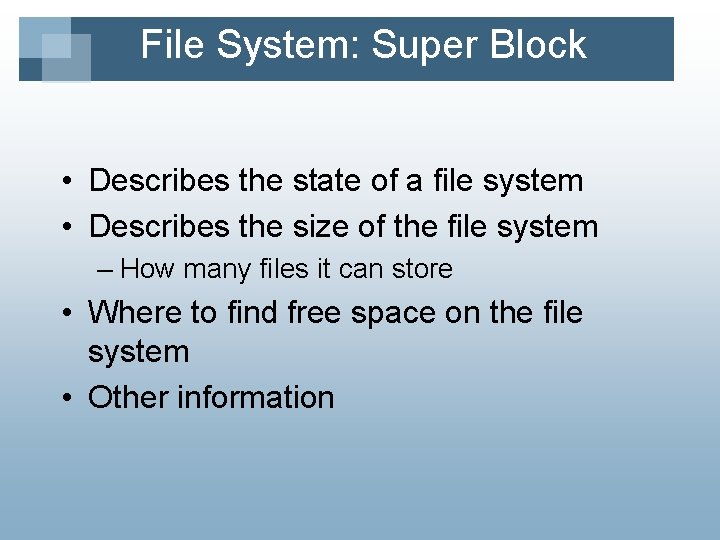 File System: Super Block

• Describes the state of a file system
• Describes the size of the file system
– How many files it can store
• Where to find free space on the file system
• Other information